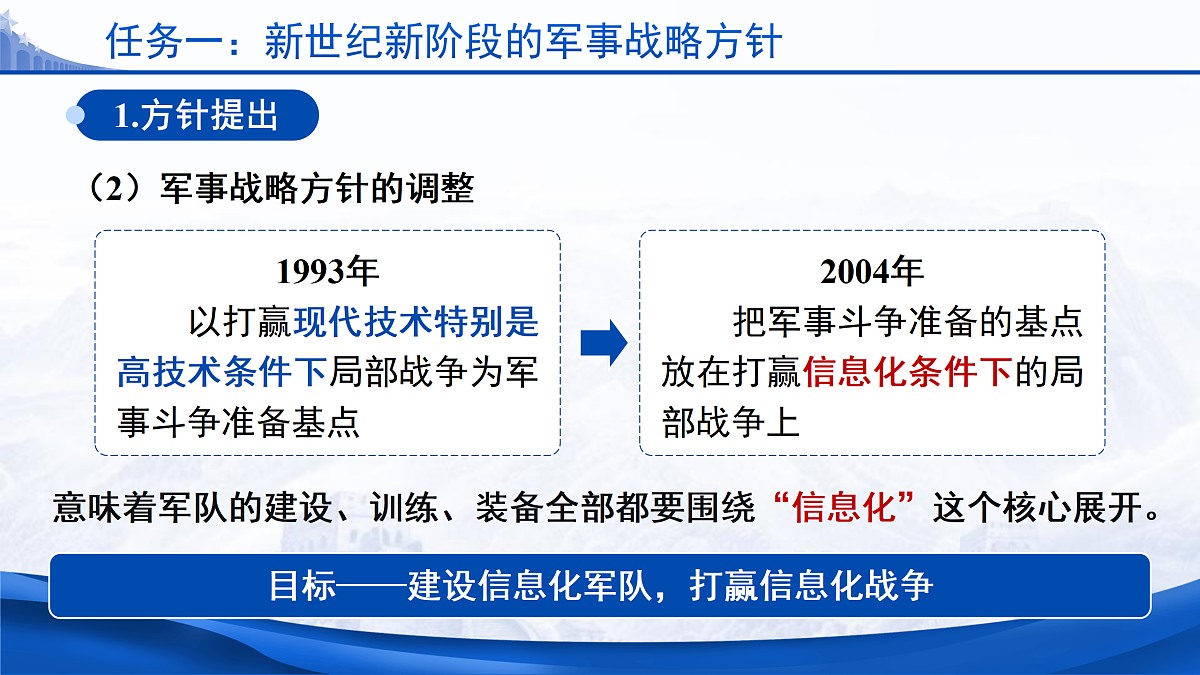 任务一：新世纪新阶段的军事战略方针

1.方针提出

（2）军事战略方针的调整

1993年
以打赢现代技术特别是高技术条件下局部战争为军事斗争准备基点

2004年
把军事斗争准备的基点放在打赢信息化条件下的局部战争上

意味着军队的建设、训练、装备全部都要围绕“信息化”这个核心展开。

目标——建设信息化军队，打赢信息化战争